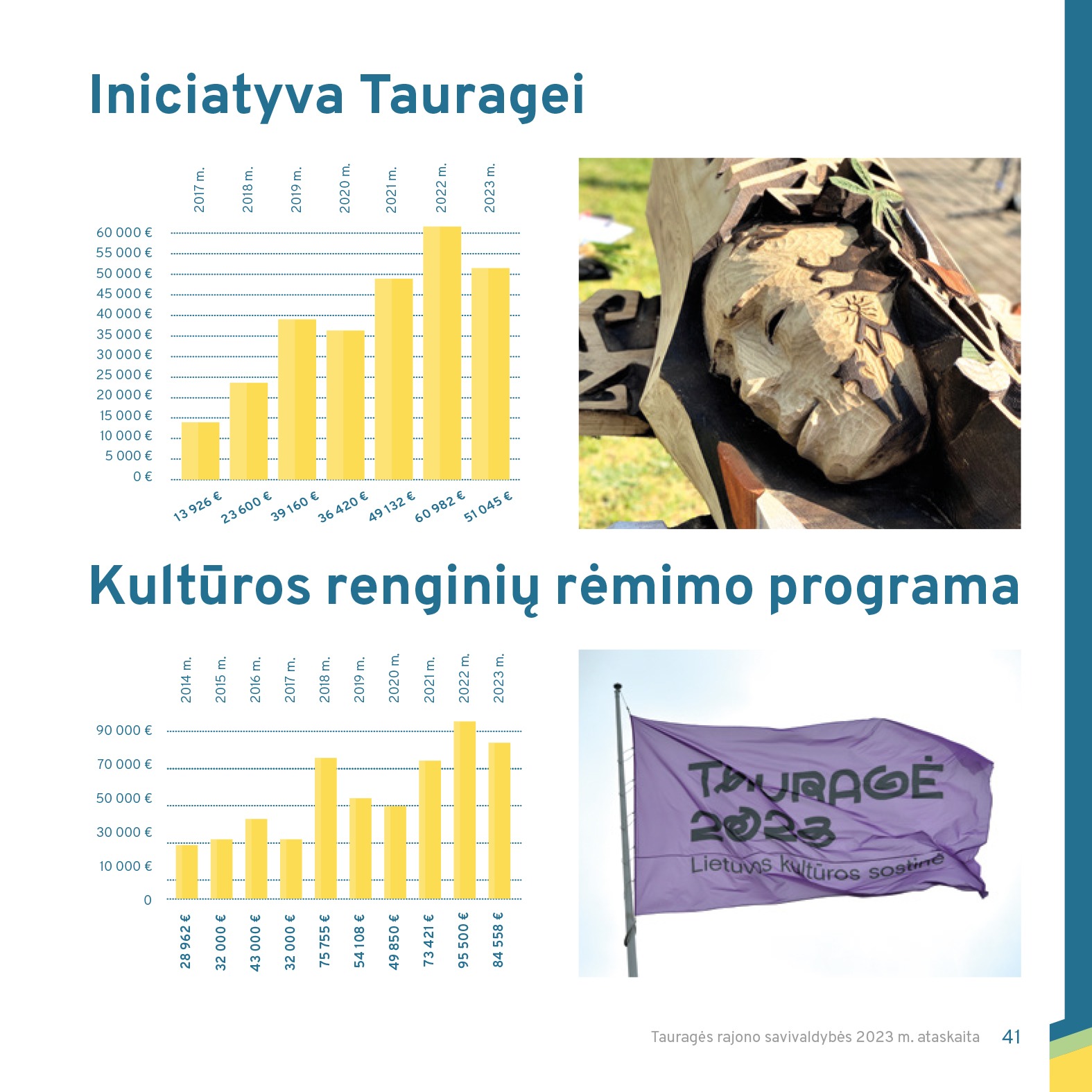 Iniciatyva Tauragei

2017 m.
2018 m.
2019 m.
2020 m.
2021 m.
2022 m.
2023 m.

60 000 €
55 000 €
50 000 €
45 000 €
40 000 €
35 000 €
30 000 €
25 000 €
20 000 €
15 000 €
10 000 €
5 000 €
0 €

13 926 €
23 600 €
39 160 €
36 420 €
49 132 €
60 982 €
51 045 €

Kultūros renginių rėmimo programa

2014 m.
2015 m.
2016 m.
2017 m.
2018 m.
2019 m.
2020 m.
2021 m.
2022 m.
2023 m.

90 000 €
70 000 €
50 000 €
30 000 €
10 000 €
0

28 962 €
32 000 €
43 000 €
32 000 €
75 755 €
54 108 €
49 850 €
73 421 €
95 500 €
84 558 €

TAURAGĖ
2023
Lietuvos kultūros sostinė

Tauragės rajono savivaldybės 2023 m. ataskaita 41